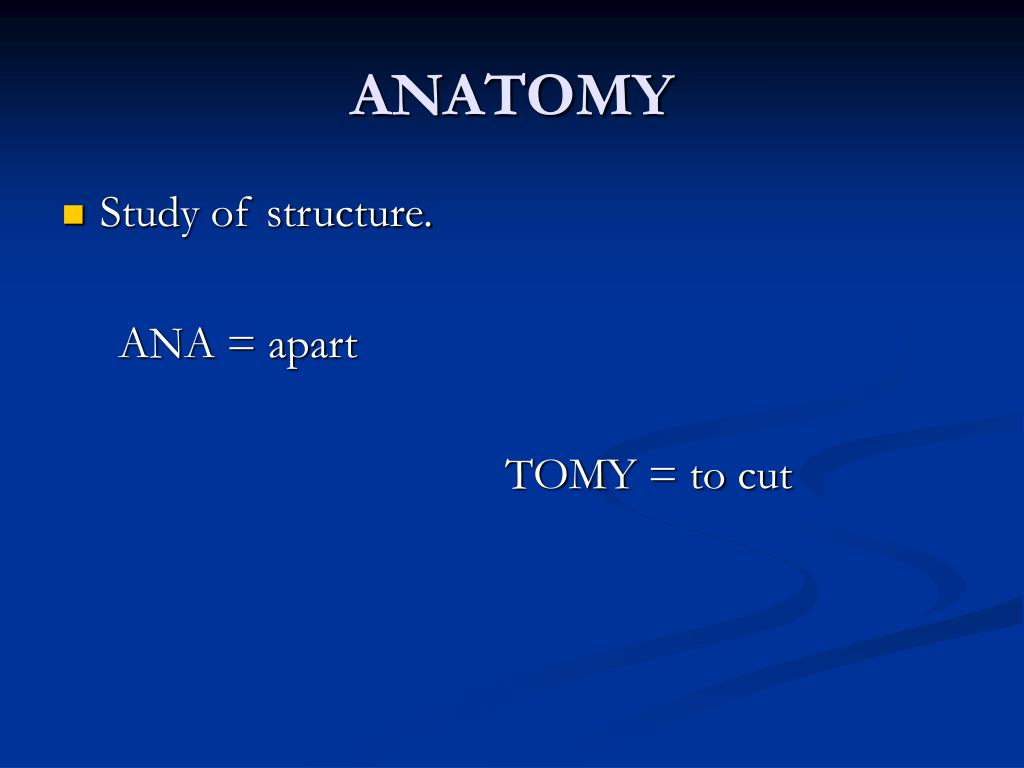 ANATOMY

Study of structure.

ANA = apart

TOMY = to cut